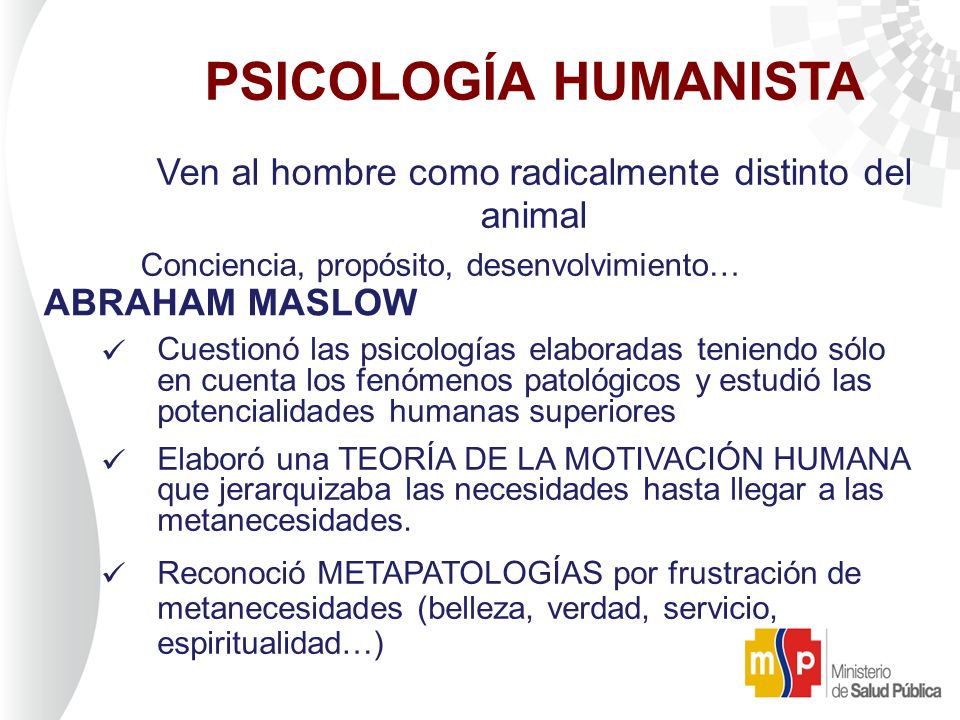 PSICOLOGÍA HUMANISTA

Ven al hombre como radicalmente distinto del animal

Conciencia, propósito, desenvolvimiento…

ABRAHAM MASLOW

✓ Cuestionó las psicologías elaboradas teniendo sólo en cuenta los fenómenos patológicos y estudió las potencialidades humanas superiores

✓ Elaboró una TEORÍA DE LA MOTIVACIÓN HUMANA que jerarquizaba las necesidades hasta llegar a las metanecesidades.

✓ Reconoció METAPATOLOGÍAS por frustración de metanecesidades (belleza, verdad, servicio, espiritualidad…)

msp Ministerio de Salud Pública